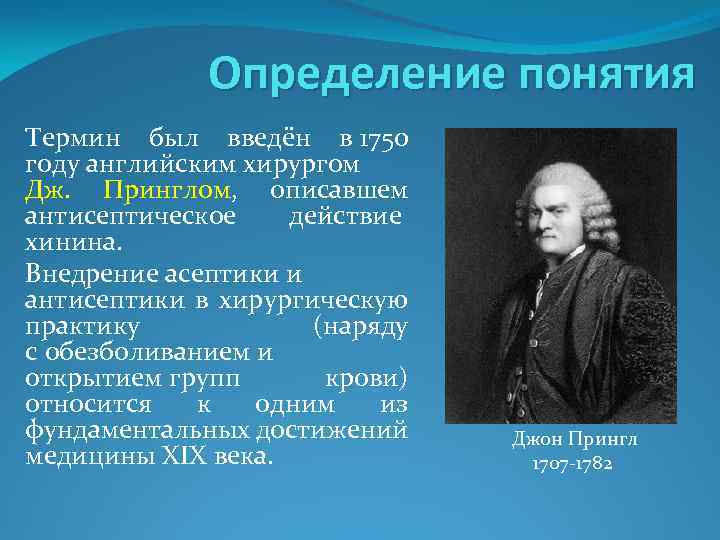 Определение понятия

Термин был введён в 1750 году английским хирургом Дж. Принглом, описавшем антисептическое действие хинина.

Внедрение асептики и антисептики в хирургическую практику (наряду с обезболиванием и открытием групп крови) относится к одним из фундаментальных достижений медицины XIX века.

Джон Прингл
1707-1782